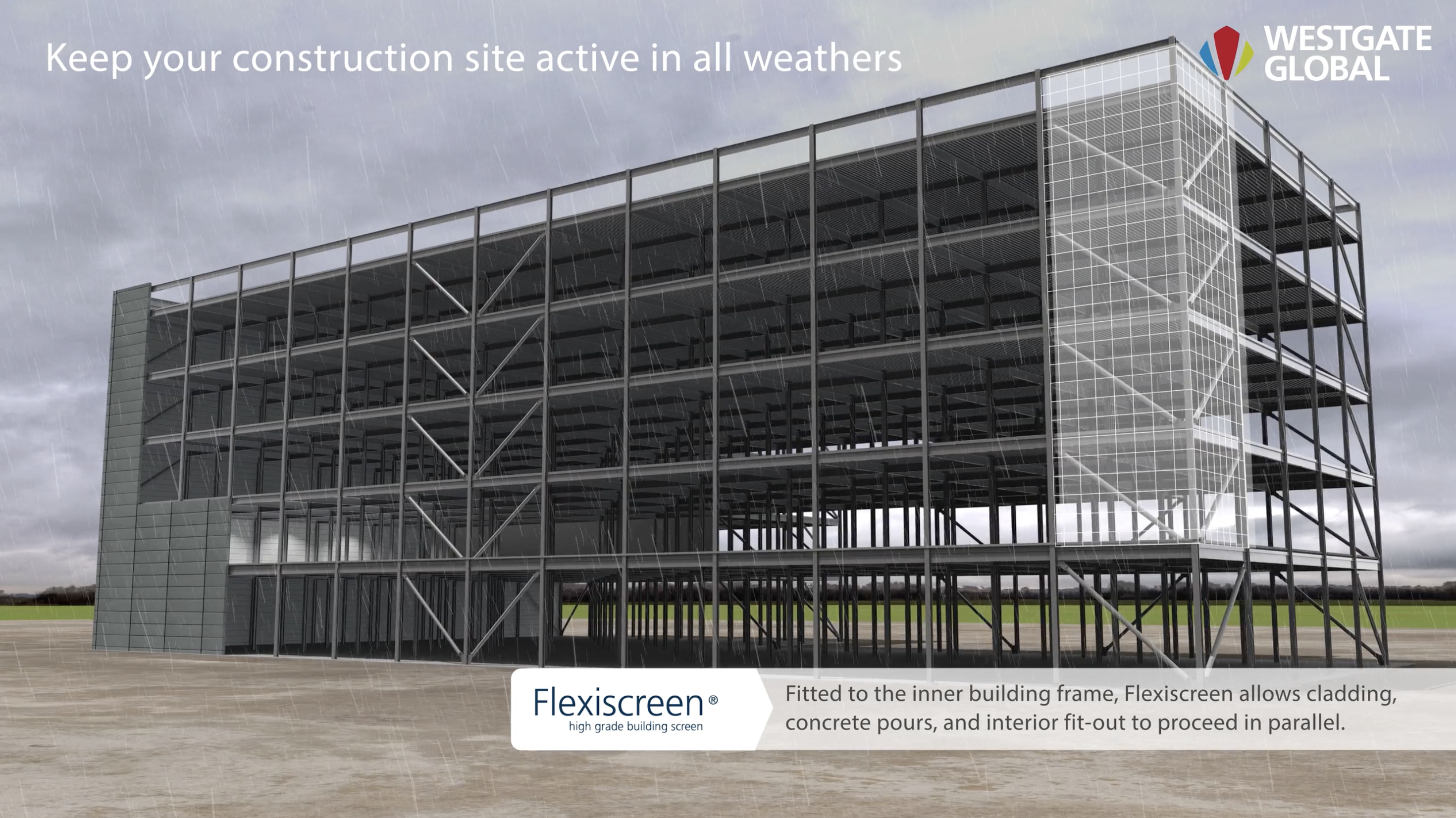 Keep your construction site active in all weathers

WESTGATE GLOBAL

Flexiscreen®
high grade building screen

Fitted to the inner building frame, Flexiscreen allows cladding, concrete pours, and interior fit-out to proceed in parallel.